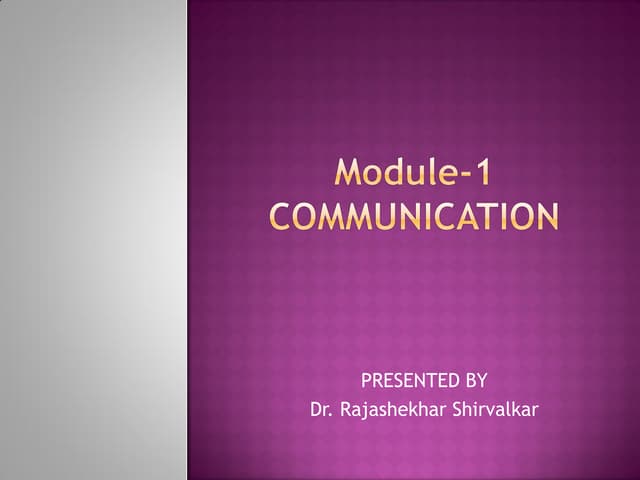 Module-1
COMMUNICATION

PRESENTED BY
Dr. Rajashekhar Shirvalkar